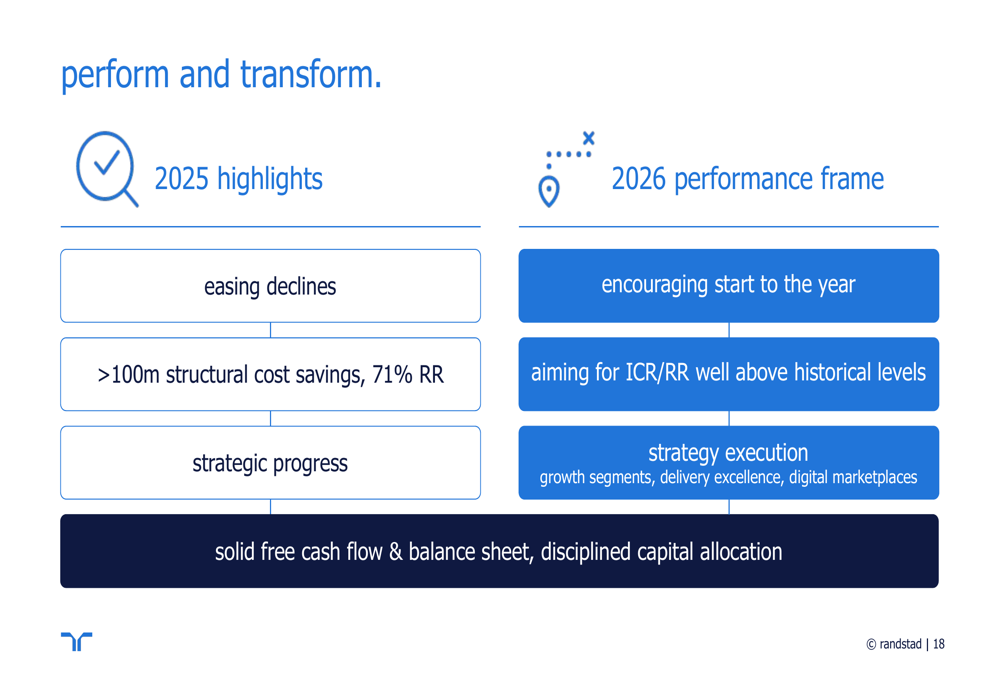 perform and transform.

2025 highlights

easing declines

>100m structural cost savings, 71% RR

strategic progress

2026 performance frame

encouraging start to the year

aiming for ICR/RR well above historical levels

strategy execution
growth segments, delivery excellence, digital marketplaces

solid free cash flow & balance sheet, disciplined capital allocation

© randstad | 18